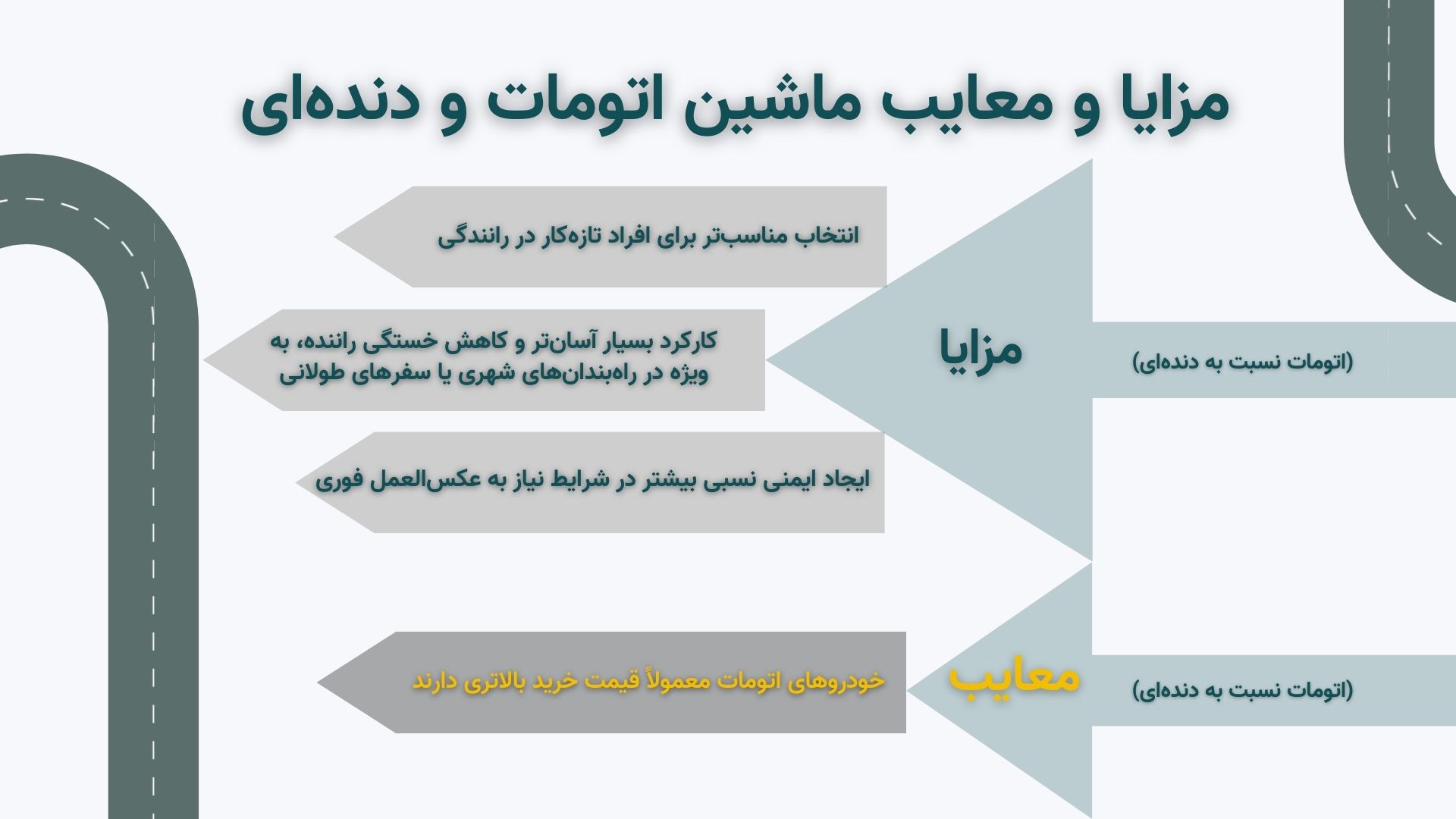 مزایا و معایب ماشین اتومات و دنده‌ای

(اتومات نسبت به دنده‌ای)

مزایا

انتخاب مناسب‌تر برای افراد تازه‌کار در رانندگی

کارکرد بسیار آسان‌تر و کاهش خستگی راننده، به ویژه در راه‌بندان‌های شهری یا سفرهای طولانی

ایجاد ایمنی نسبی بیشتر در شرایط نیاز به عکس‌العمل فوری

(اتومات نسبت به دنده‌ای)

معایب

خودروهای اتومات معمولاً قیمت خرید بالاتری دارند